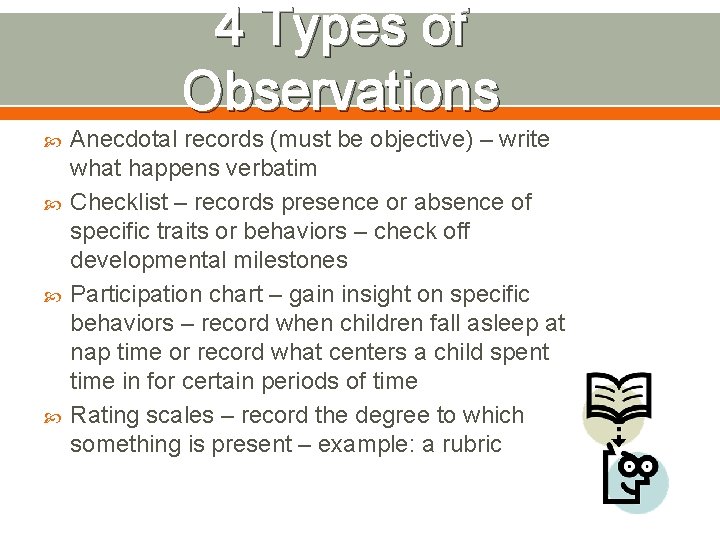 4 Types of Observations

Anecdotal records (must be objective) – write what happens verbatim

Checklist – records presence or absence of specific traits or behaviors – check off developmental milestones

Participation chart – gain insight on specific behaviors – record when children fall asleep at nap time or record what centers a child spent time in for certain periods of time

Rating scales – record the degree to which something is present – example: a rubric